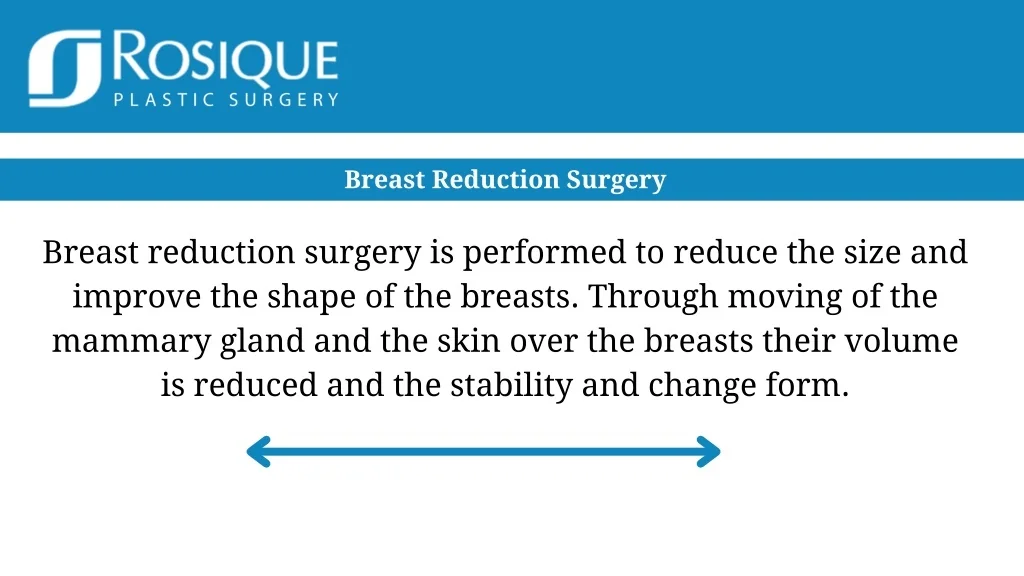 ROSIQUE
PLASTIC SURGERY

Breast Reduction Surgery

Breast reduction surgery is performed to reduce the size and improve the shape of the breasts. Through moving of the mammary gland and the skin over the breasts their volume is reduced and the stability and change form.